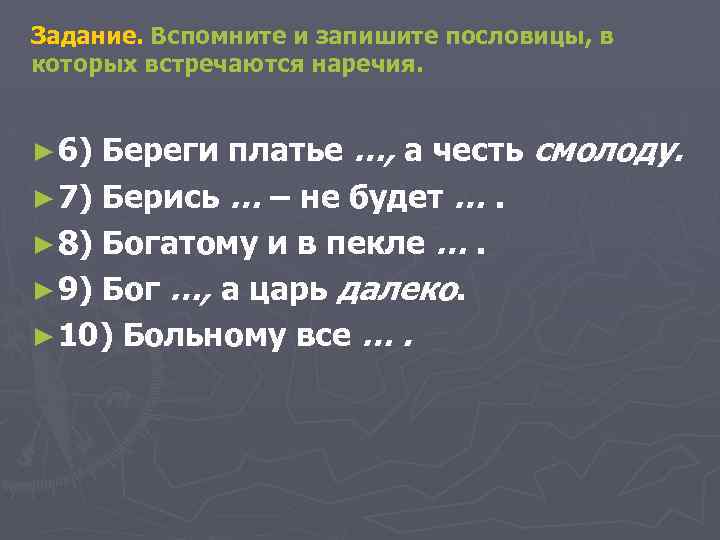 Задание. Вспомните и запишите пословицы, в которых встречаются наречия.

►6) Береги платье …, а честь смолоду.

►7) Берись … – не будет … .

►8) Богатому и в пекле … .

►9) Бог …, а царь далеко.

►10) Больному все … .